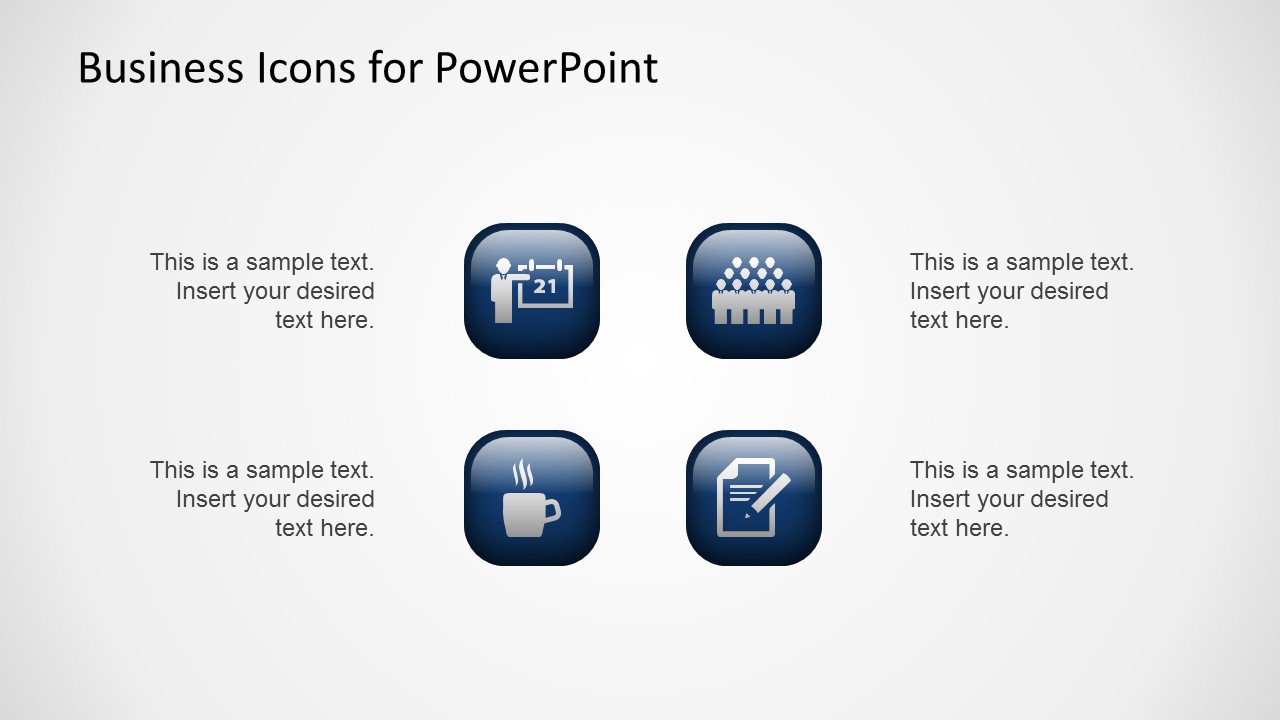 Business Icons for PowerPoint

This is a sample text. Insert your desired text here.

21

This is a sample text. Insert your desired text here.

This is a sample text. Insert your desired text here.

This is a sample text. Insert your desired text here.